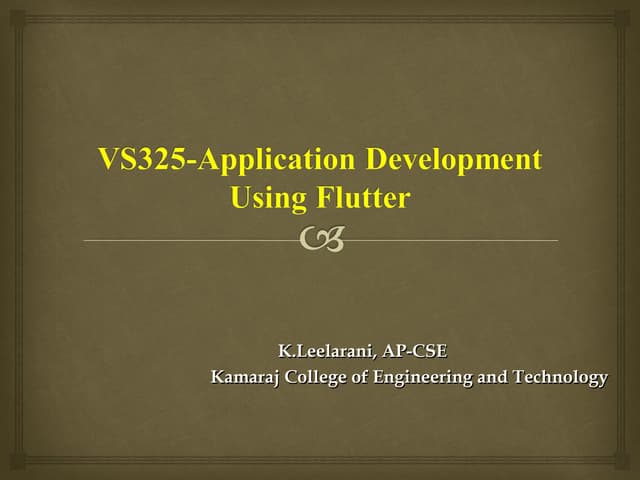 VS325-Application Development Using Flutter

K.Leelarani, AP-CSE
Kamaraj College of Engineering and Technology